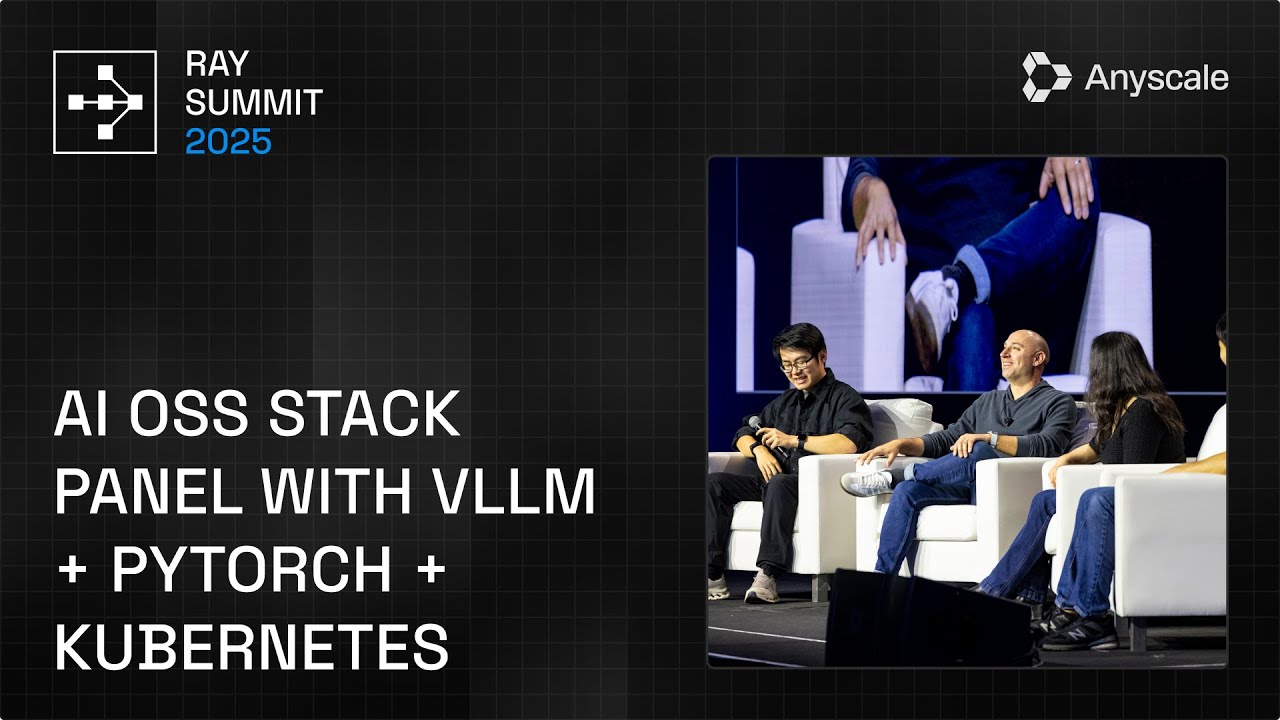 RAY SUMMIT 2025

Anyscale

AI OSS STACK PANEL WITH VLLM + PYTORCH + KUBERNETES